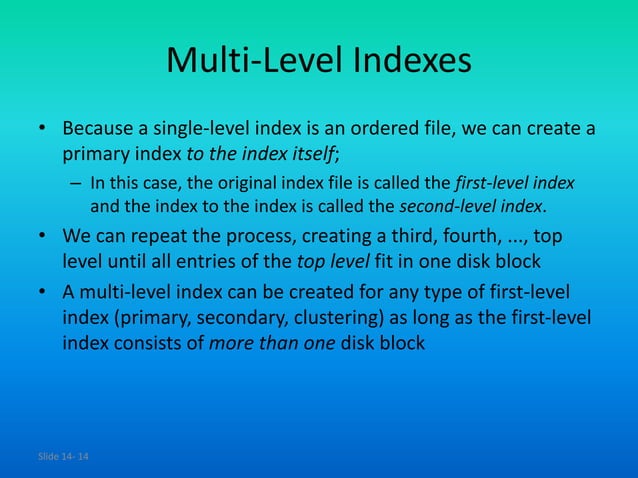 Multi-Level Indexes

• Because a single-level index is an ordered file, we can create a primary index to the index itself;
  – In this case, the original index file is called the first-level index and the index to the index is called the second-level index.
• We can repeat the process, creating a third, fourth, ..., top level until all entries of the top level fit in one disk block
• A multi-level index can be created for any type of first-level index (primary, secondary, clustering) as long as the first-level index consists of more than one disk block

Slide 14- 14